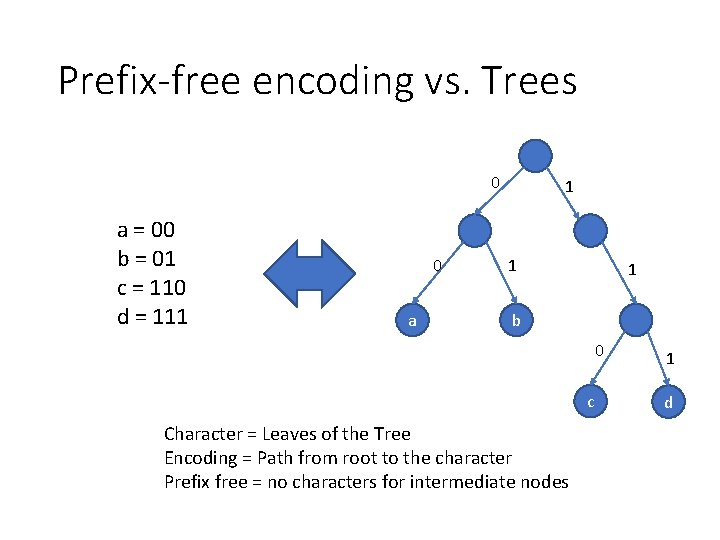 Prefix-free encoding vs. Trees

a = 00
b = 01
c = 110
d = 111

0
1
0
1
1
a
b
0
1
c
d

Character = Leaves of the Tree
Encoding = Path from root to the character
Prefix free = no characters for intermediate nodes